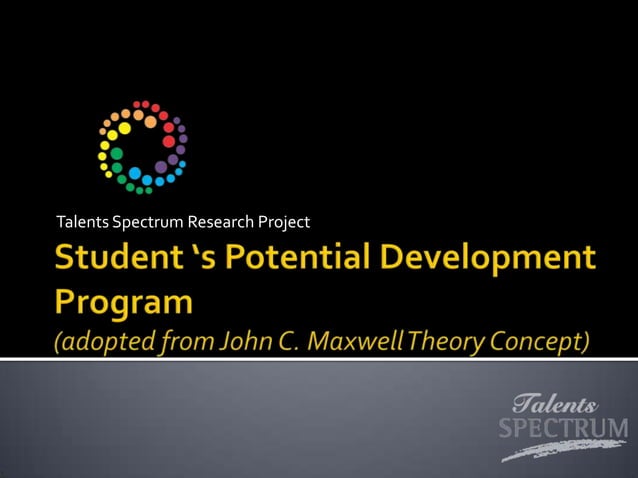 Talents Spectrum Research Project

Student ‘s Potential Development Program

(adopted from John C. Maxwell Theory Concept)

Talents SPECTRUM